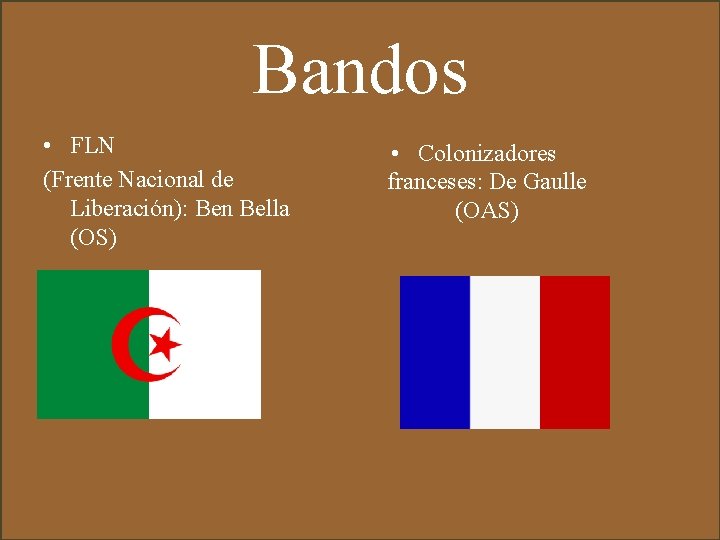 Bandos

• FLN
(Frente Nacional de Liberación): Ben Bella (OS)

• Colonizadores franceses: De Gaulle (OAS)